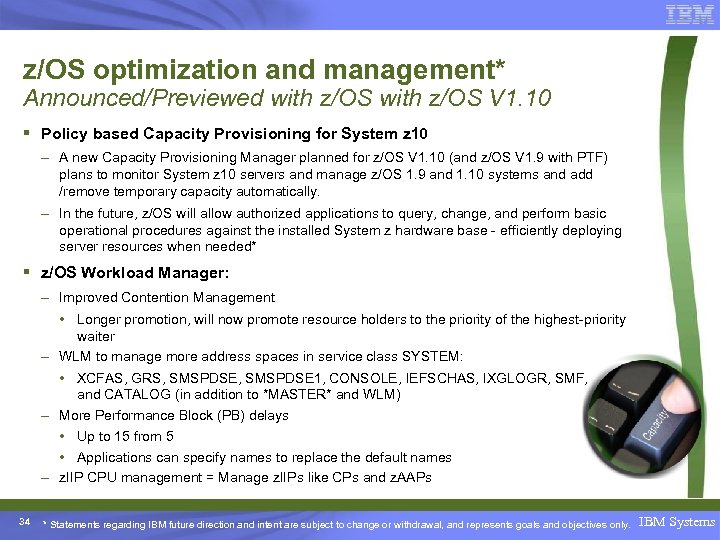 IBM

z/OS optimization and management*
Announced/Previewed with z/OS with z/OS V1.10

▪ Policy based Capacity Provisioning for System z10
– A new Capacity Provisioning Manager planned for z/OS V1.10 (and z/OS V1.9 with PTF) plans to monitor System z10 servers and manage z/OS 1.9 and 1.10 systems and add /remove temporary capacity automatically.
– In the future, z/OS will allow authorized applications to query, change, and perform basic operational procedures against the installed System z hardware base - efficiently deploying server resources when needed*

▪ z/OS Workload Manager:
– Improved Contention Management
• Longer promotion, will now promote resource holders to the priority of the highest-priority waiter
– WLM to manage more address spaces in service class SYSTEM:
• XCFAS, GRS, SMSPDSE, SMSPDSE1, CONSOLE, IEFSCHAS, IXGLOGR, SMF, and CATALOG (in addition to *MASTER* and WLM)
– More Performance Block (PB) delays
• Up to 15 from 5
• Applications can specify names to replace the default names
– zIIP CPU management = Manage zIIPs like CPs and zAAPs

Capacity

34 * Statements regarding IBM future direction and intent are subject to change or withdrawal, and represents goals and objectives only. IBM Systems